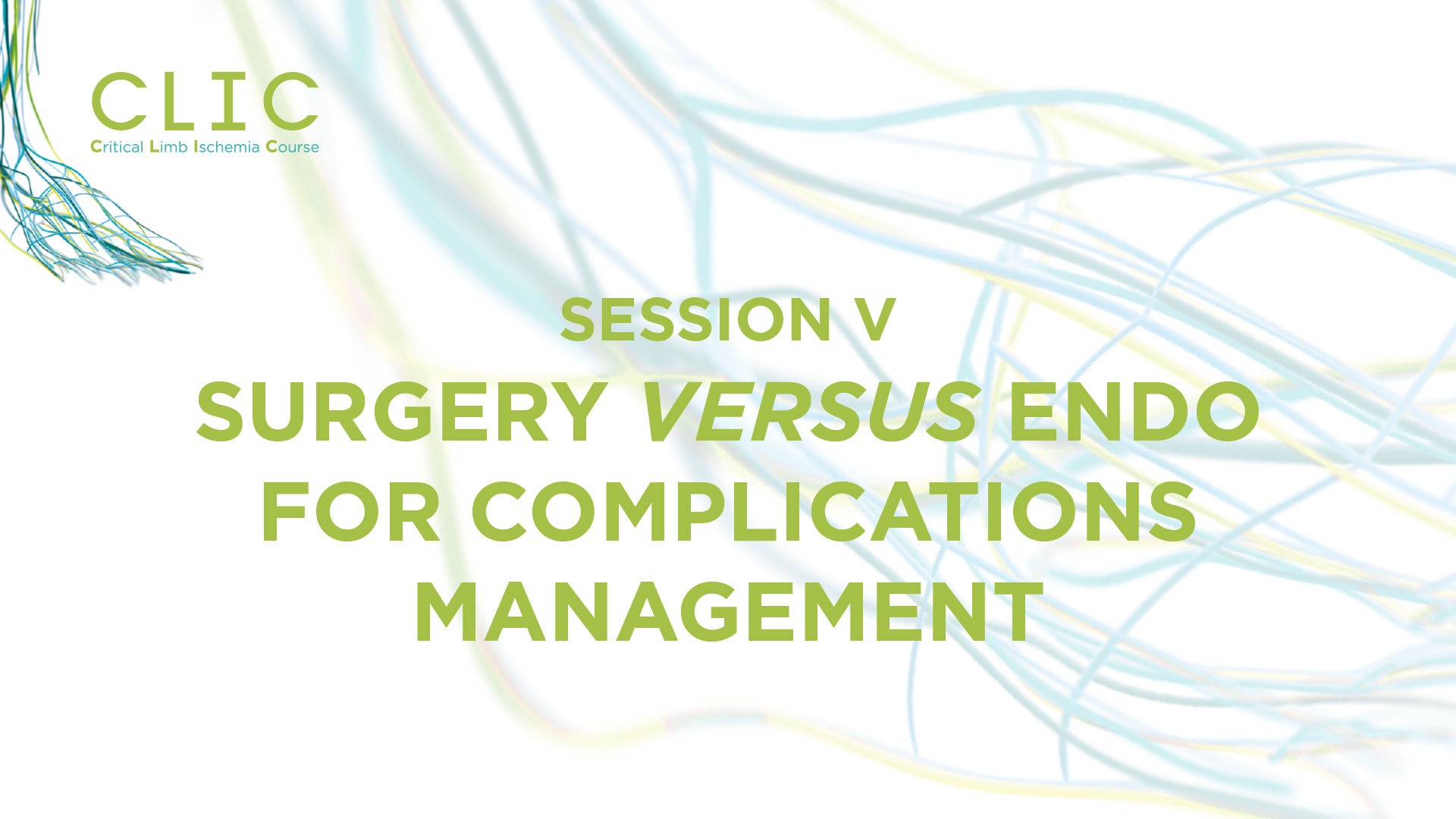 CLIC
Critical Limb Ischemia Course

SESSION V
SURGERY VERSUS ENDO FOR COMPLICATIONS MANAGEMENT